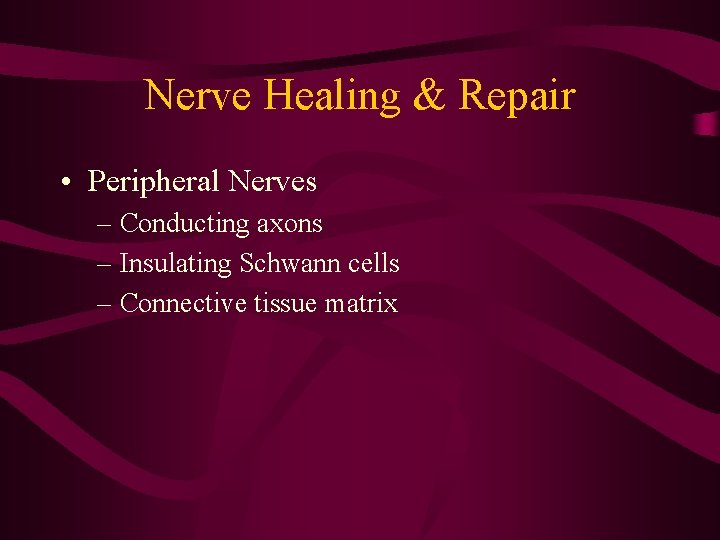 Nerve Healing & Repair

• Peripheral Nerves
– Conducting axons
– Insulating Schwann cells
– Connective tissue matrix